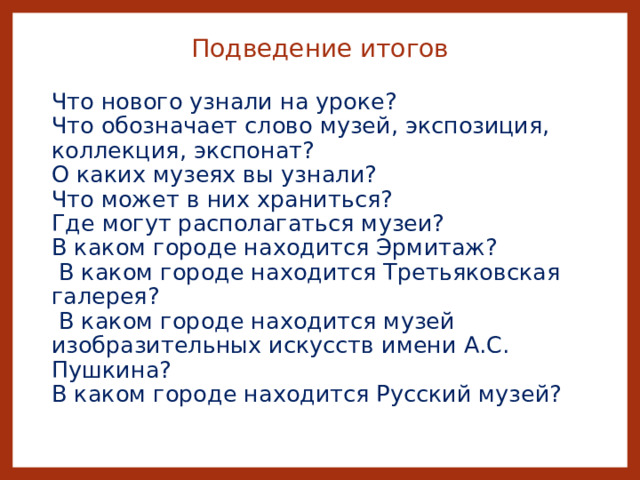 Подведение итогов

Что нового узнали на уроке?
Что обозначает слово музей, экспозиция, коллекция, экспонат?
О каких музеях вы узнали?
Что может в них храниться?
Где могут располагаться музеи?
В каком городе находится Эрмитаж?
В каком городе находится Третьяковская галерея?
В каком городе находится музей изобразительных искусств имени А.С. Пушкина?
В каком городе находится Русский музей?